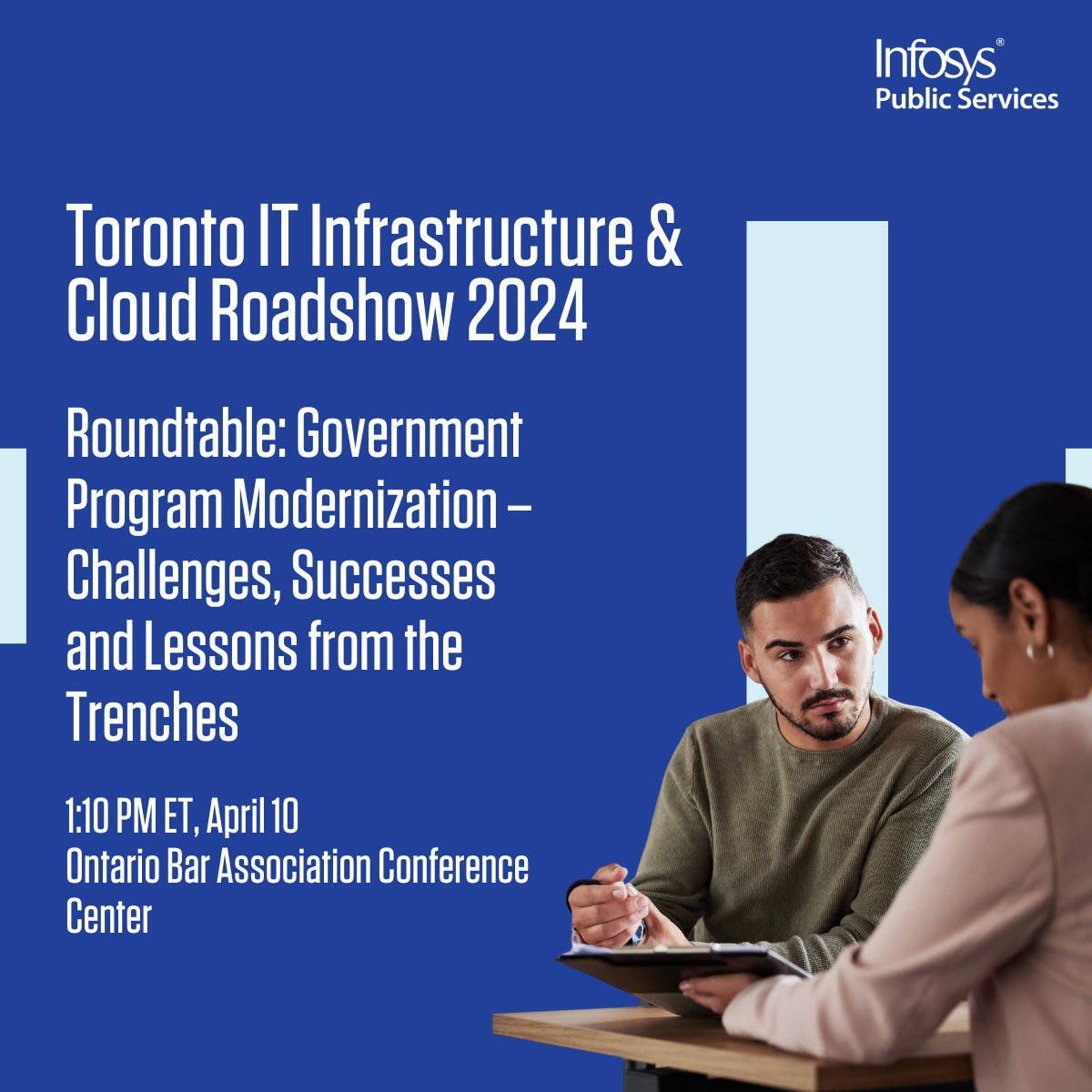 Infosys®
Public Services

Toronto IT Infrastructure & Cloud Roadshow 2024

Roundtable: Government Program Modernization – Challenges, Successes and Lessons from the Trenches

1:10 PM ET, April 10
Ontario Bar Association Conference Center